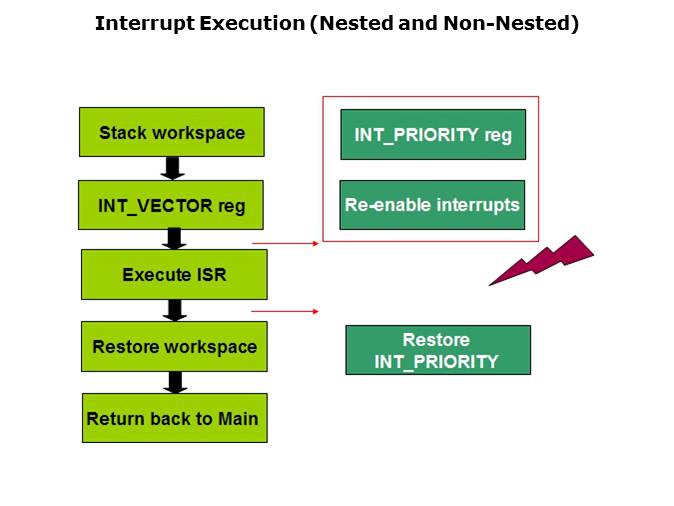 Interrupt Execution (Nested and Non-Nested)

Stack workspace

INT_VECTOR reg

Execute ISR

Restore workspace

Return back to Main

INT_PRIORITY reg

Re-enable interrupts

Restore INT_PRIORITY